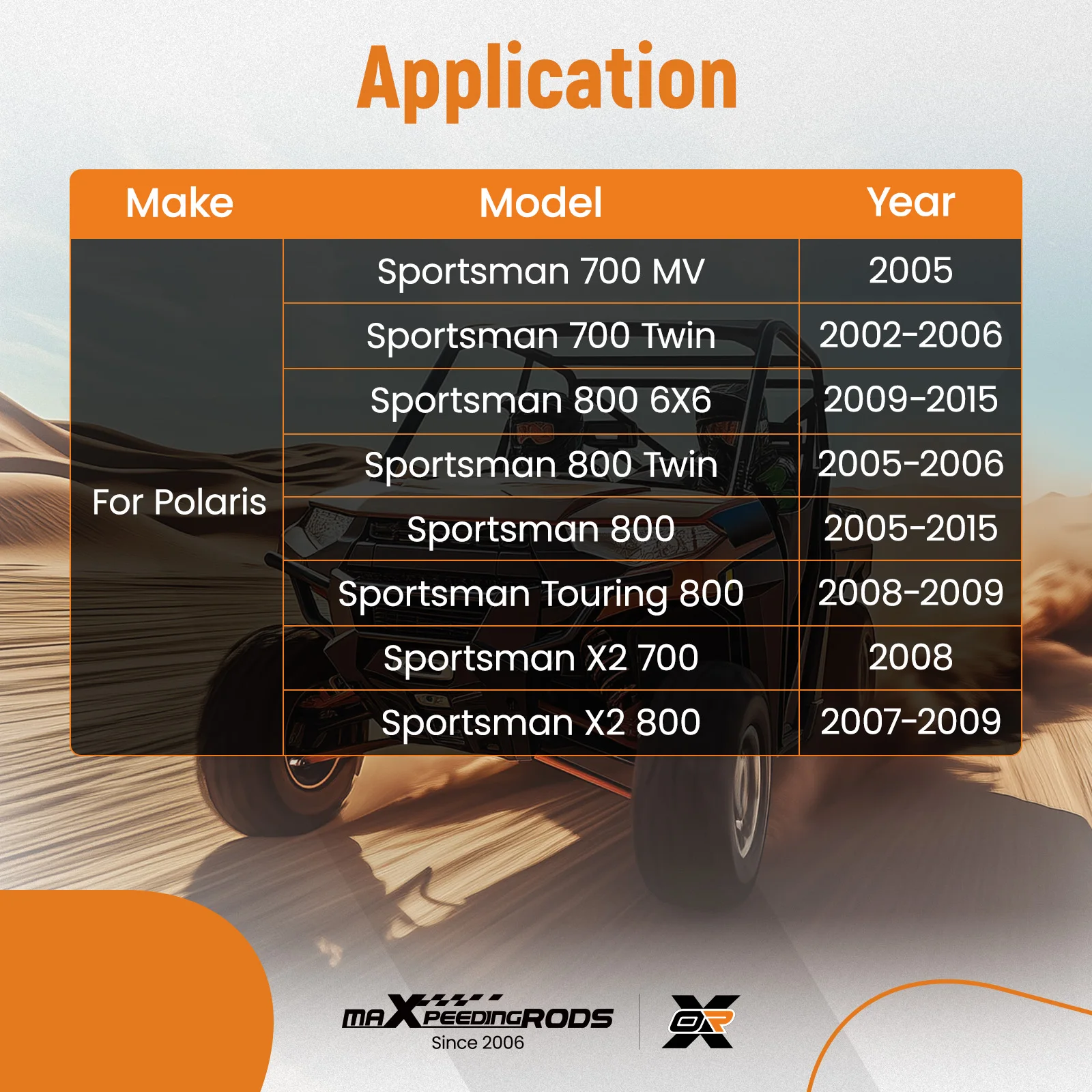 Application

| Make | Model | Year |
|---|---|---|
| For Polaris | Sportsman 700 MV | 2005 |
| | Sportsman 700 Twin | 2002-2006 |
| | Sportsman 800 6X6 | 2009-2015 |
| | Sportsman 800 Twin | 2005-2006 |
| | Sportsman 800 | 2005-2015 |
| | Sportsman Touring 800 | 2008-2009 |
| | Sportsman X2 700 | 2008 |
| | Sportsman X2 800 | 2007-2009 |

maXpeedingRODS
Since 2006

OR